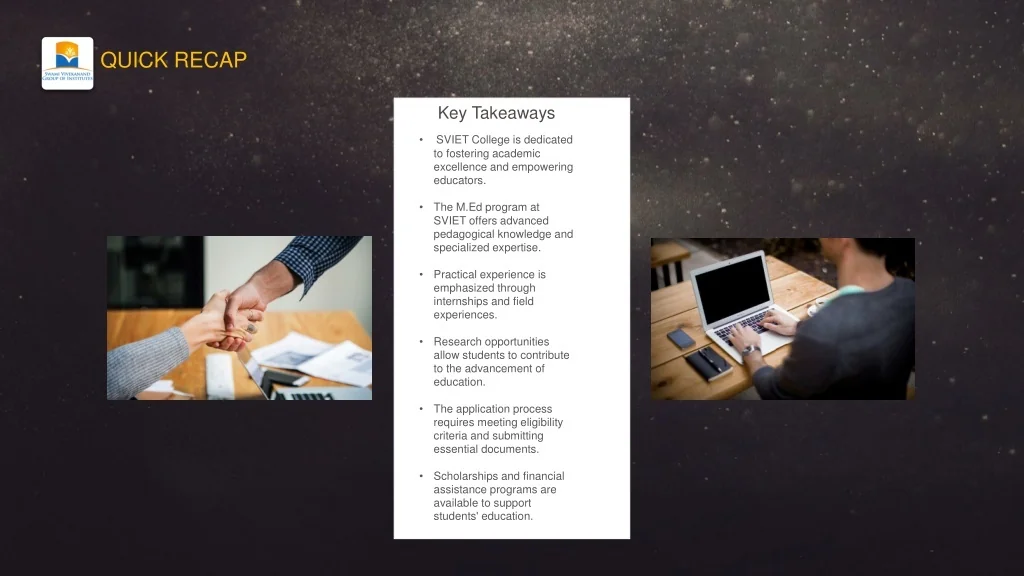 SWAMI VIVEKANAND GROUP OF INSTITUTES

QUICK RECAP

Key Takeaways

• SVIET College is dedicated to fostering academic excellence and empowering educators.

• The M.Ed program at SVIET offers advanced pedagogical knowledge and specialized expertise.

• Practical experience is emphasized through internships and field experiences.

• Research opportunities allow students to contribute to the advancement of education.

• The application process requires meeting eligibility criteria and submitting essential documents.

• Scholarships and financial assistance programs are available to support students' education.